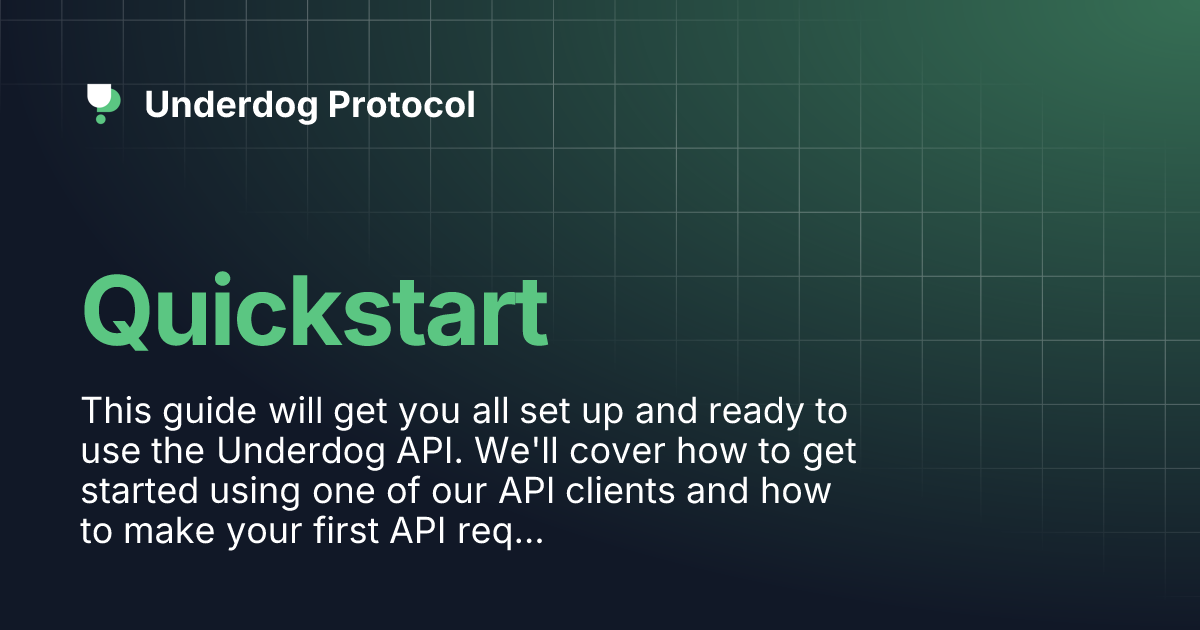 Underdog Protocol

Quickstart

This guide will get you all set up and ready to use the Underdog API. We'll cover how to get started using one of our API clients and how to make your first API req...